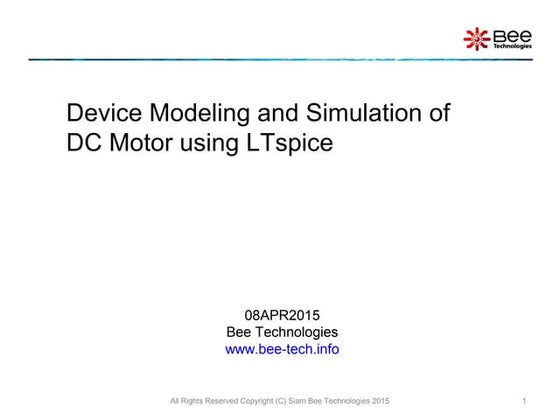 Bee
Technologies

Device Modeling and Simulation of DC Motor using LTspice

08APR2015
Bee Technologies
www.bee-tech.info

All Rights Reserved Copyright (C) Siam Bee Technologies 2015

1